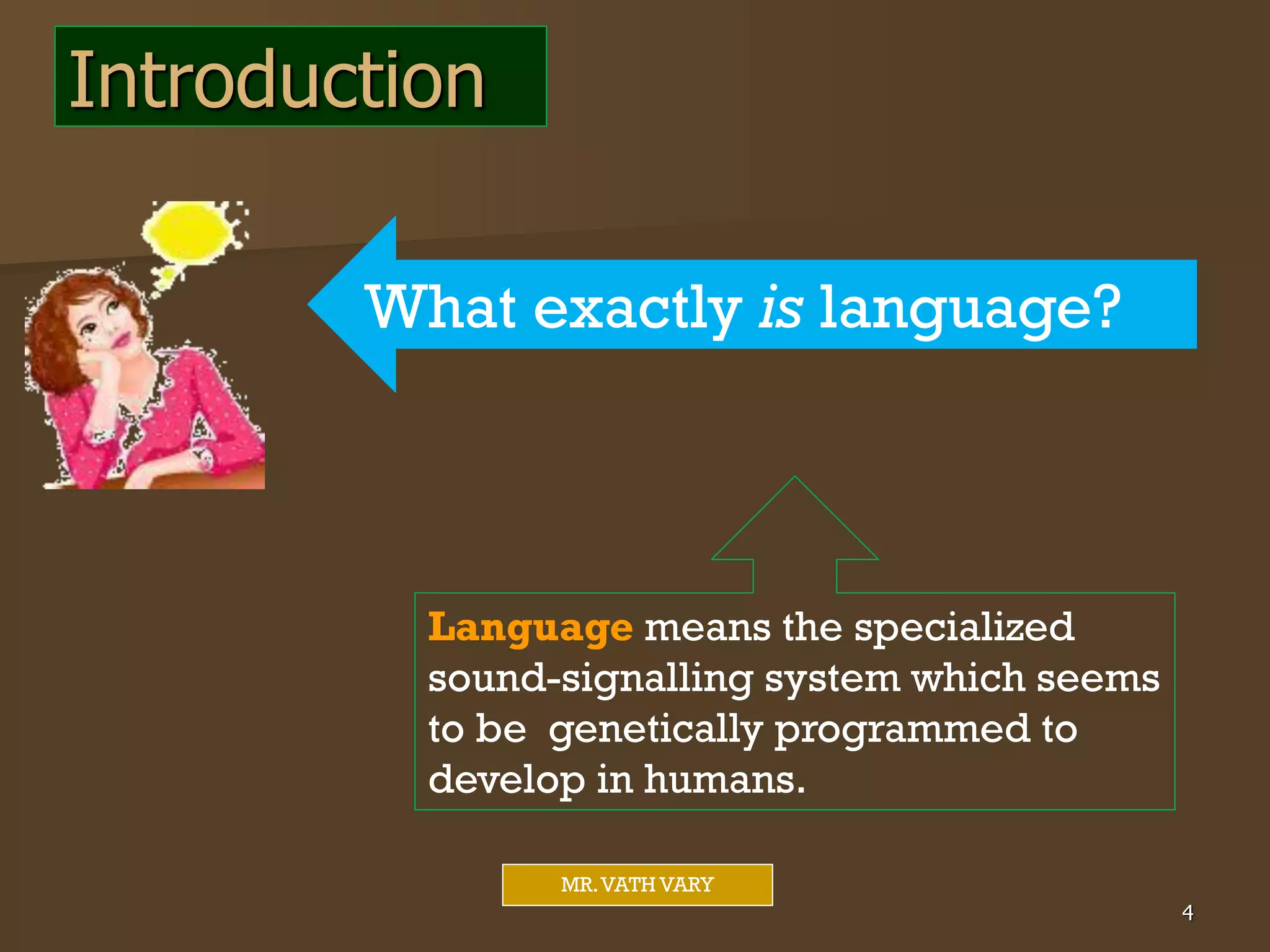 Introduction

What exactly is language?

Language means the specialized sound-signalling system which seems to be genetically programmed to develop in humans.

MR. VATH VARY

4